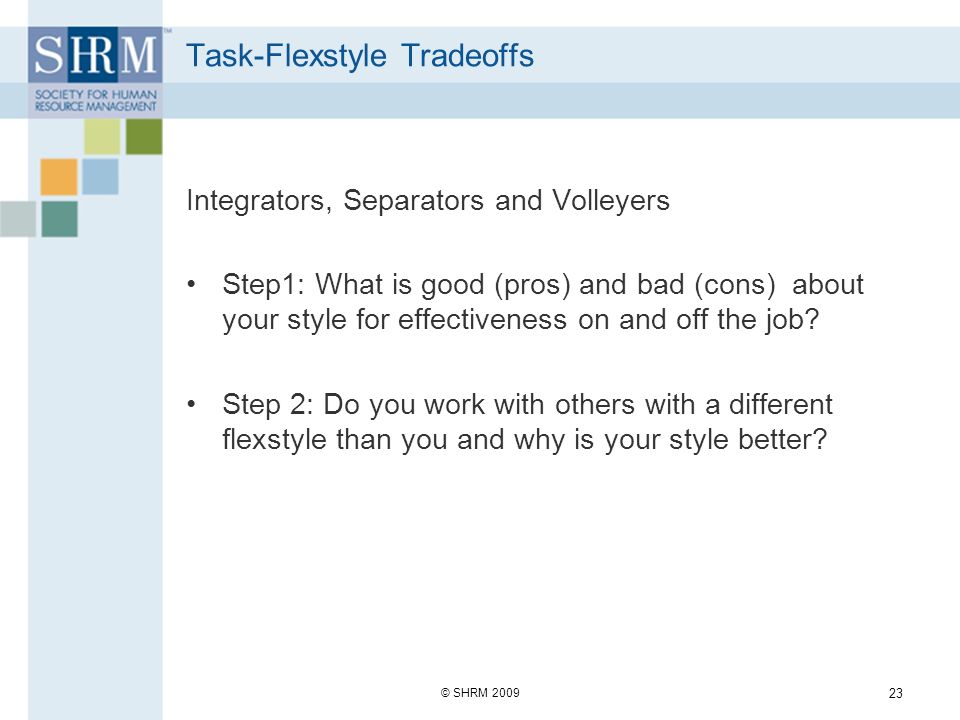 SHRM™
SOCIETY FOR HUMAN RESOURCE MANAGEMENT

Task-Flexstyle Tradeoffs

Integrators, Separators and Volleyers

• Step1: What is good (pros) and bad (cons) about your style for effectiveness on and off the job?

• Step 2: Do you work with others with a different flexstyle than you and why is your style better?

© SHRM 2009

23